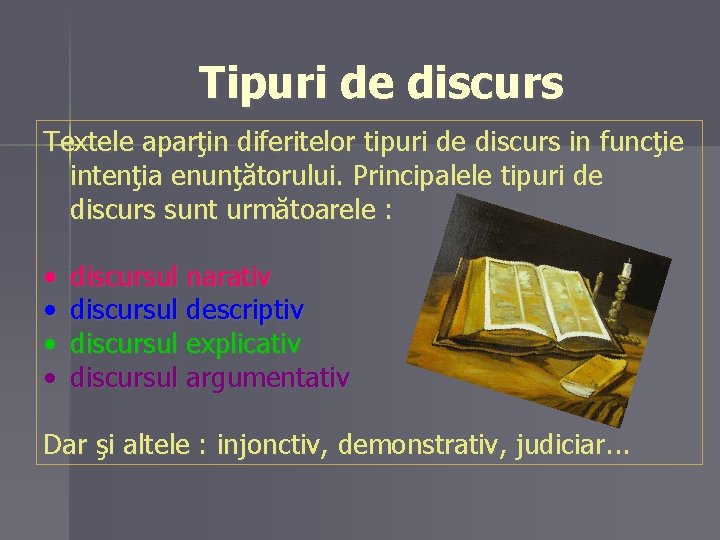 Tipuri de discurs

Textele aparţin diferitelor tipuri de discurs in funcţie intenţia enunţătorului. Principalele tipuri de discurs sunt următoarele :

• discursul narativ
• discursul descriptiv
• discursul explicativ
• discursul argumentativ

Dar şi altele : injonctiv, demonstrativ, judiciar...